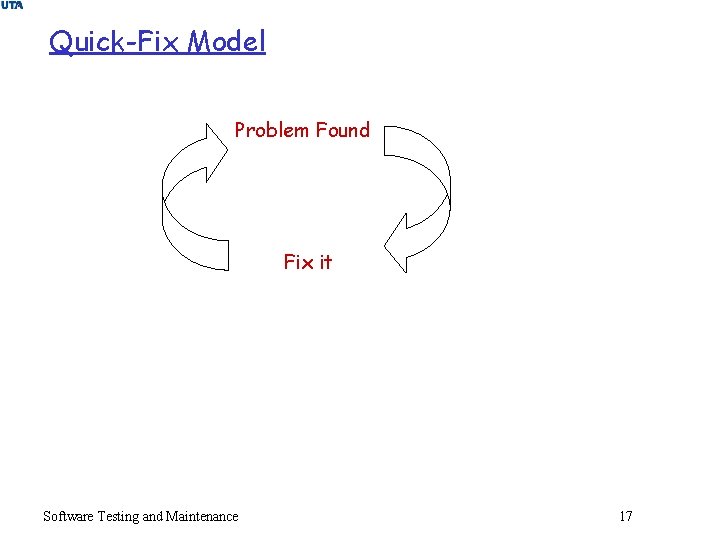 UTA

Quick-Fix Model

Problem Found

Fix it

Software Testing and Maintenance

17